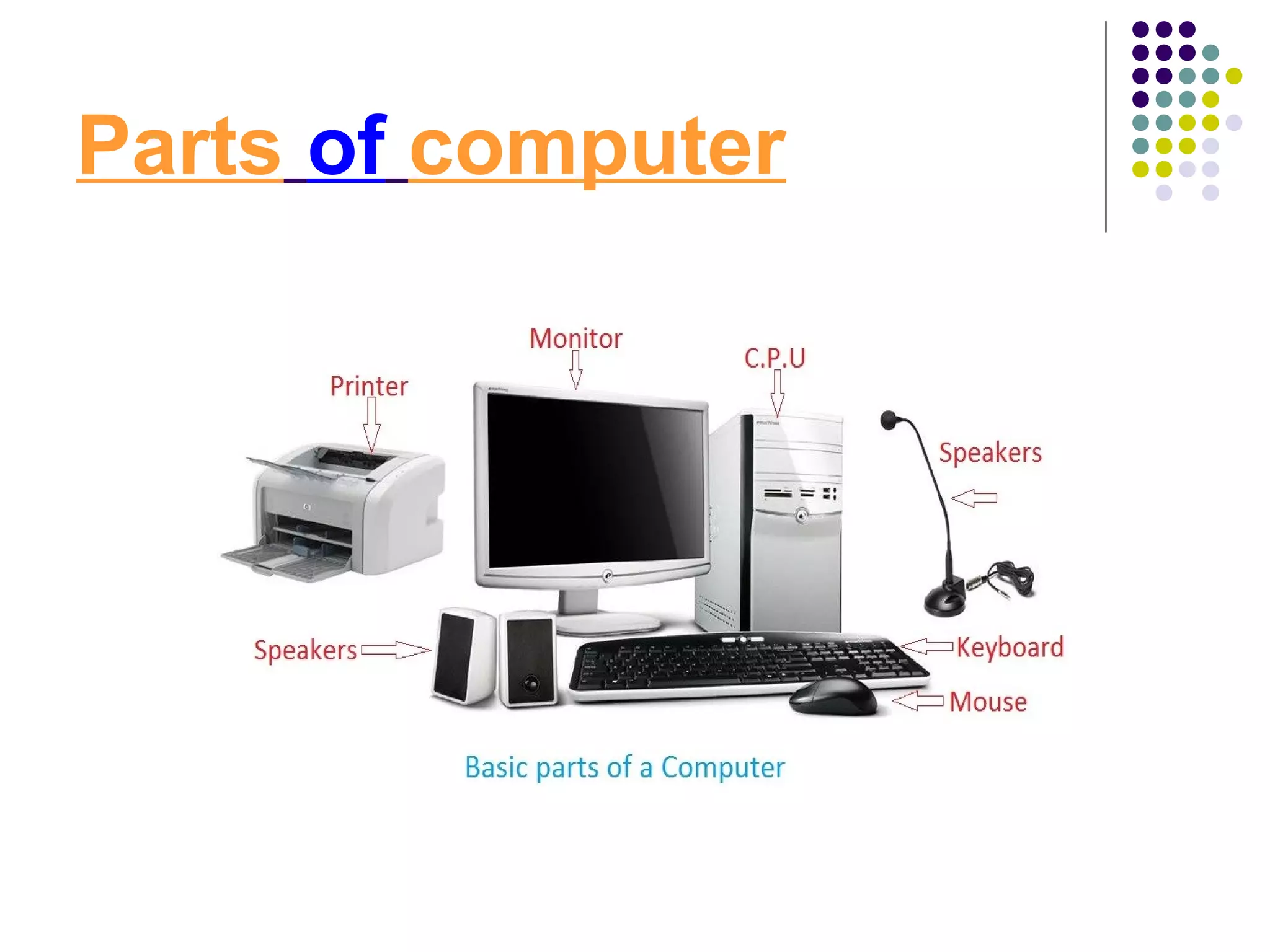 Parts of computer

Monitor

C.P.U

Printer

Speakers

Speakers

Keyboard

Mouse

Basic parts of a Computer